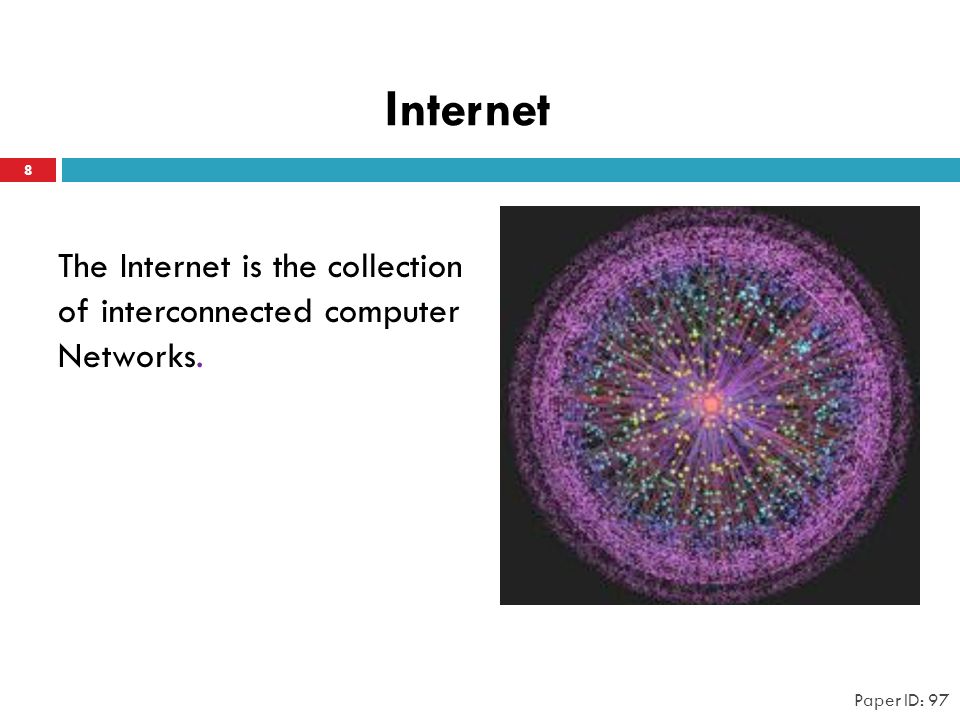 Internet

8

The Internet is the collection of interconnected computer Networks.

Paper ID: 97